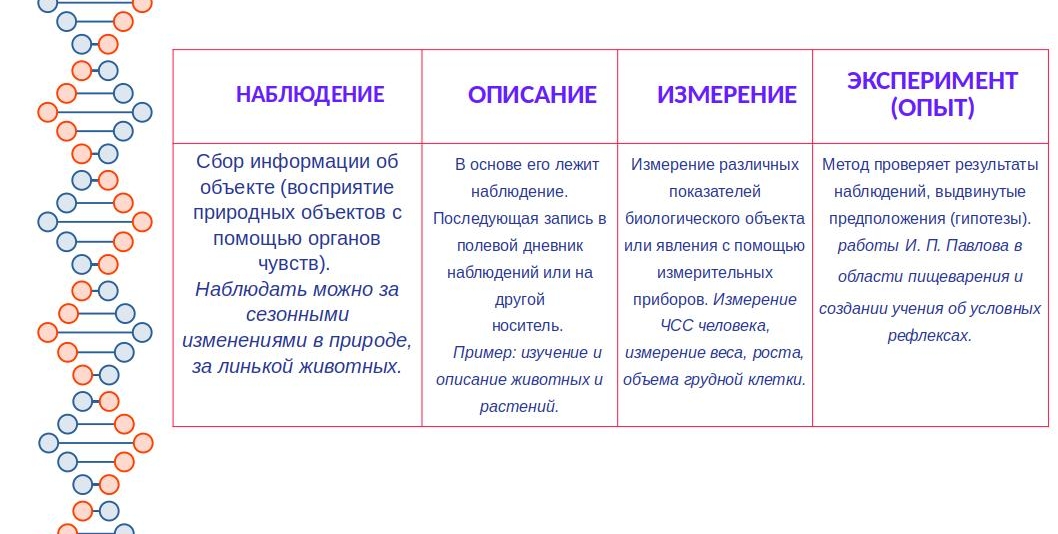 | НАБЛЮДЕНИЕ | ОПИСАНИЕ | ИЗМЕРЕНИЕ | ЭКСПЕРИМЕНТ (ОПЫТ) |
|---|---|---|---|
| Сбор информации об объекте (восприятие природных объектов с помощью органов чувств). Наблюдать можно за сезонными изменениями в природе, за линькой животных. | В основе его лежит наблюдение. Последующая запись в полевой дневник наблюдений или на другой носитель. Пример: изучение и описание животных и растений. | Измерение различных показателей биологического объекта или явления с помощью измерительных приборов. Измерение ЧСС человека, измерение веса, роста, объема грудной клетки. | Метод проверяет результаты наблюдений, выдвинутые предположения (гипотезы). работы И. П. Павлова в области пищеварения и создании учения об условных рефлексах. |